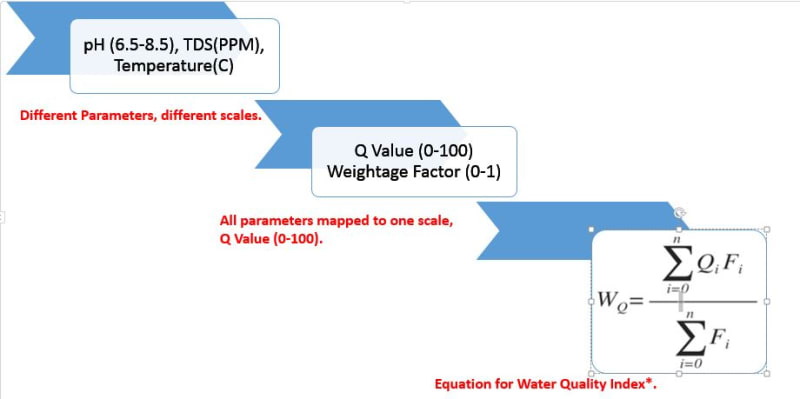 pH (6.5-8.5), TDS(PPM), Temperature(C)

Different Parameters, different scales.

Q Value (0-100)
Weightage Factor (0-1)

All parameters mapped to one scale, Q Value (0-100).

$W_Q = \frac{\sum_{i=0}^{n} Q_i F_i}{\sum_{i=0}^{n} F_i}$

Equation for Water Quality Index*.